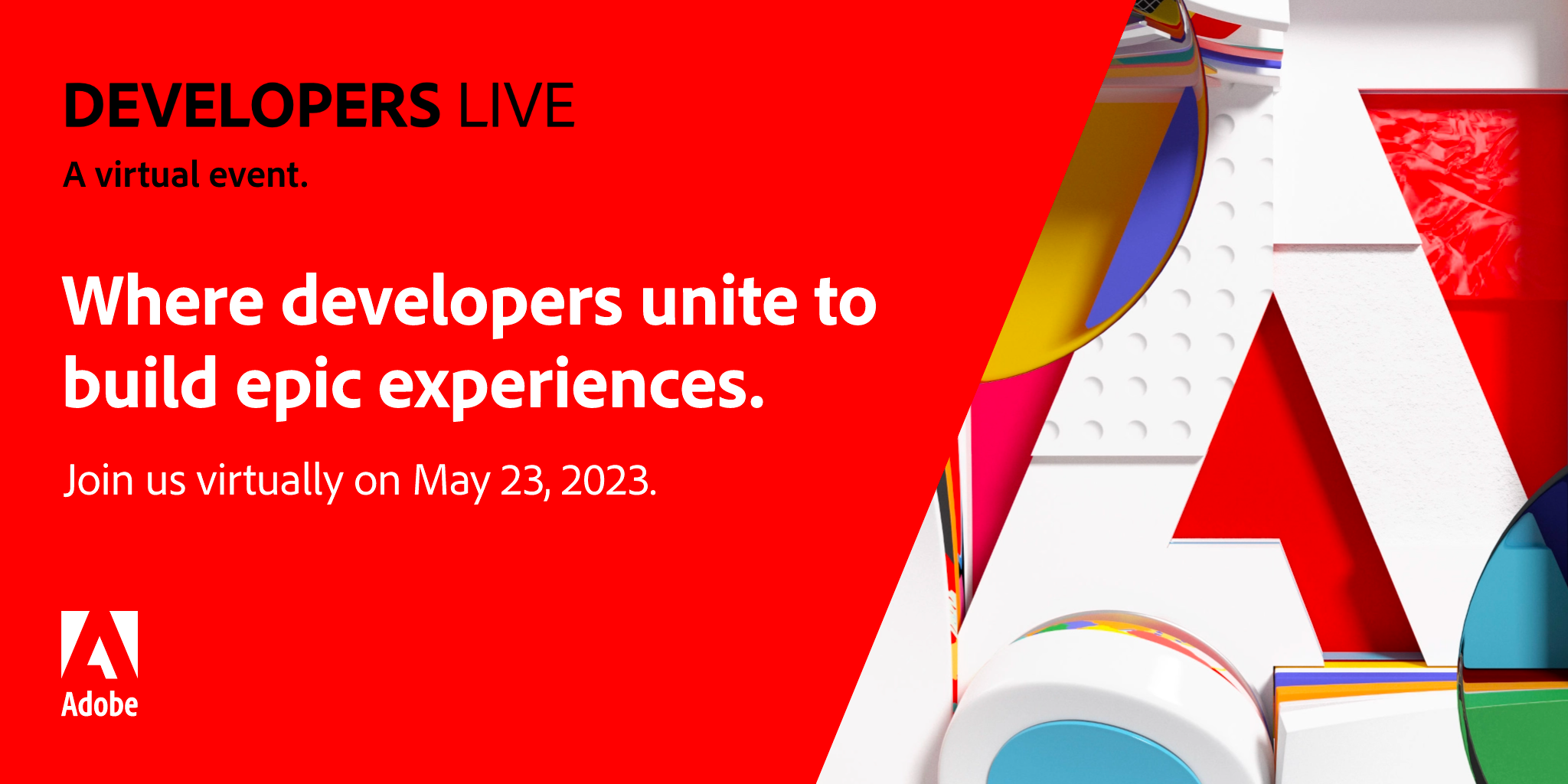 DEVELOPERS LIVE

A virtual event.

Where developers unite to build epic experiences.

Join us virtually on May 23, 2023.

Adobe